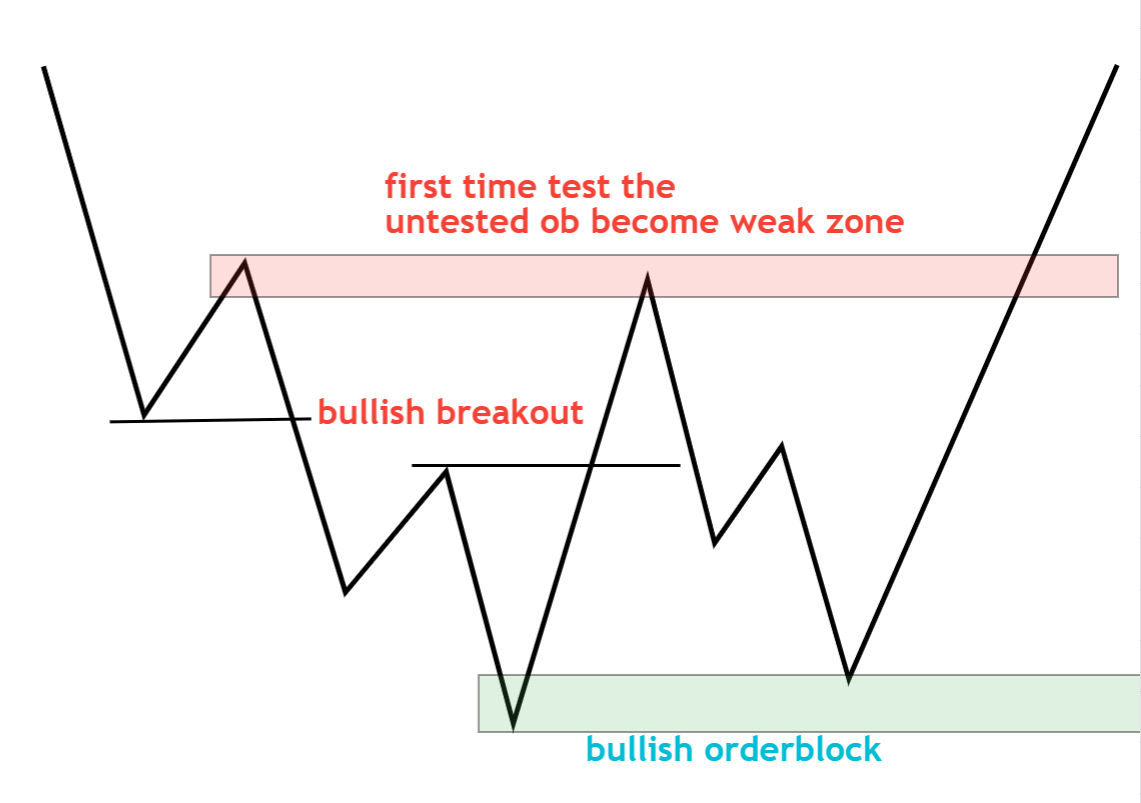 first time test the
untested ob become weak zone

bullish breakout

bullish orderblock